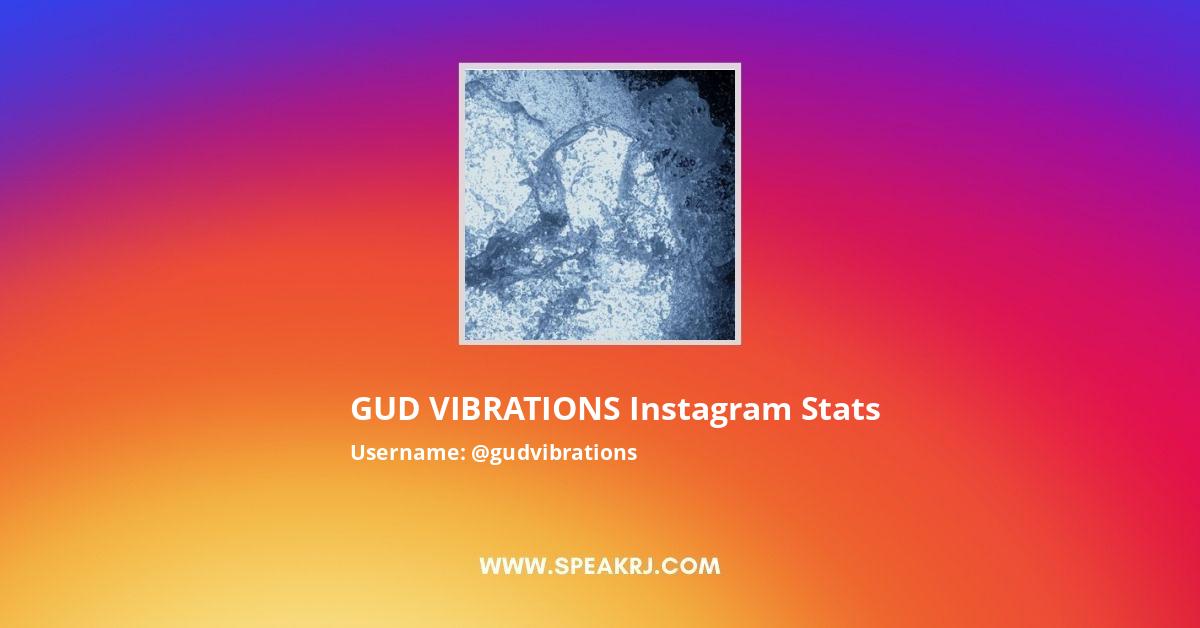 GUD VIBRATIONS Instagram Stats

Username: @gudvibrations

WWW.SPEAKRJ.COM